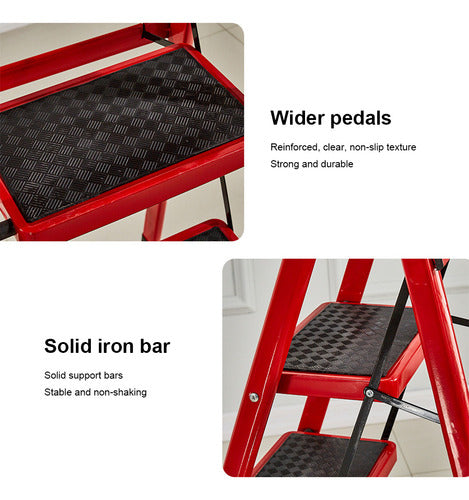 Wider pedals

Reinforced, clear, non-slip texture

Strong and durable

Solid iron bar

Solid support bars

Stable and non-shaking